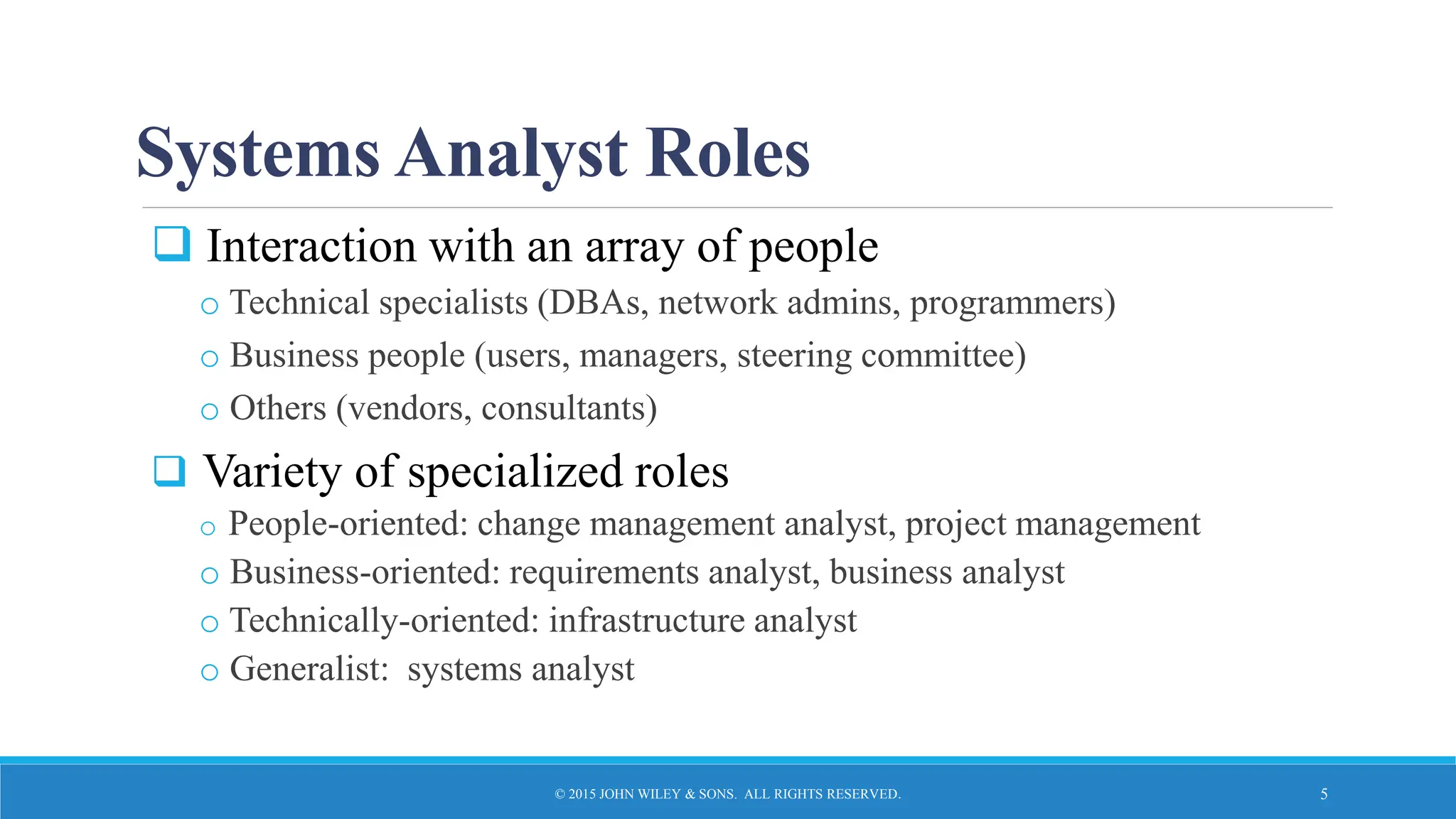 Systems Analyst Roles

❑ Interaction with an array of people
○ Technical specialists (DBAs, network admins, programmers)
○ Business people (users, managers, steering committee)
○ Others (vendors, consultants)

❑ Variety of specialized roles
○ People-oriented: change management analyst, project management
○ Business-oriented: requirements analyst, business analyst
○ Technically-oriented: infrastructure analyst
○ Generalist: systems analyst

© 2015 JOHN WILEY & SONS. ALL RIGHTS RESERVED.

5